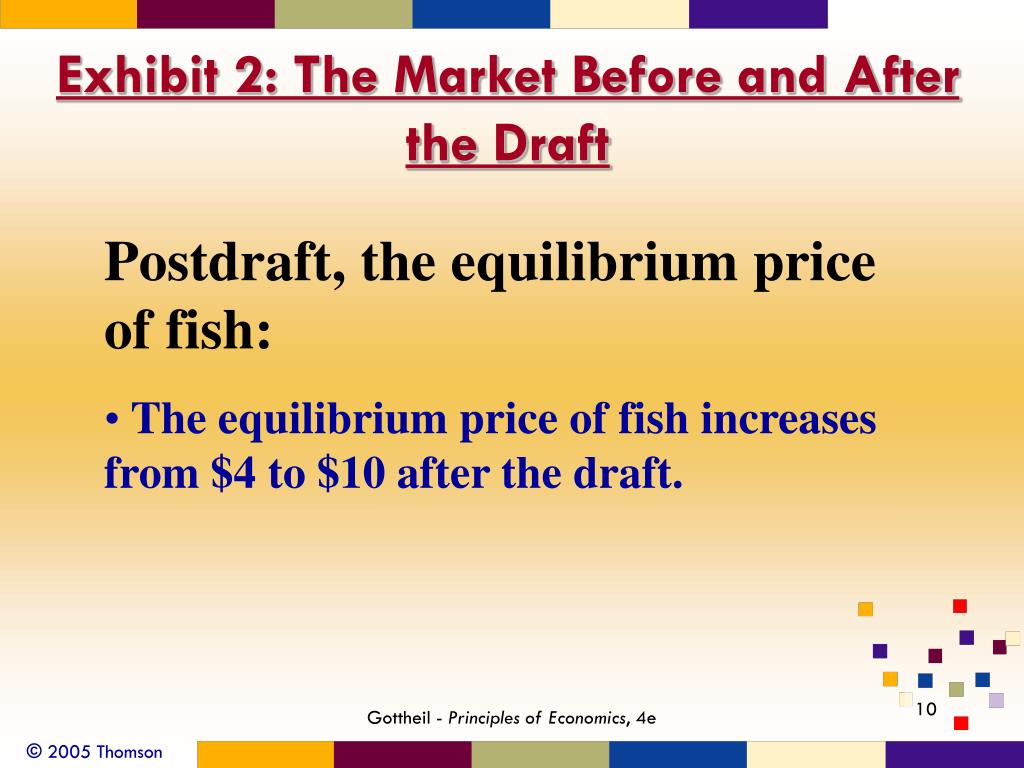 Exhibit 2: The Market Before and After the Draft

Postdraft, the equilibrium price of fish:

• The equilibrium price of fish increases from \$4 to \$10 after the draft.

Gottheil - Principles of Economics, 4e

10

© 2005 Thomson